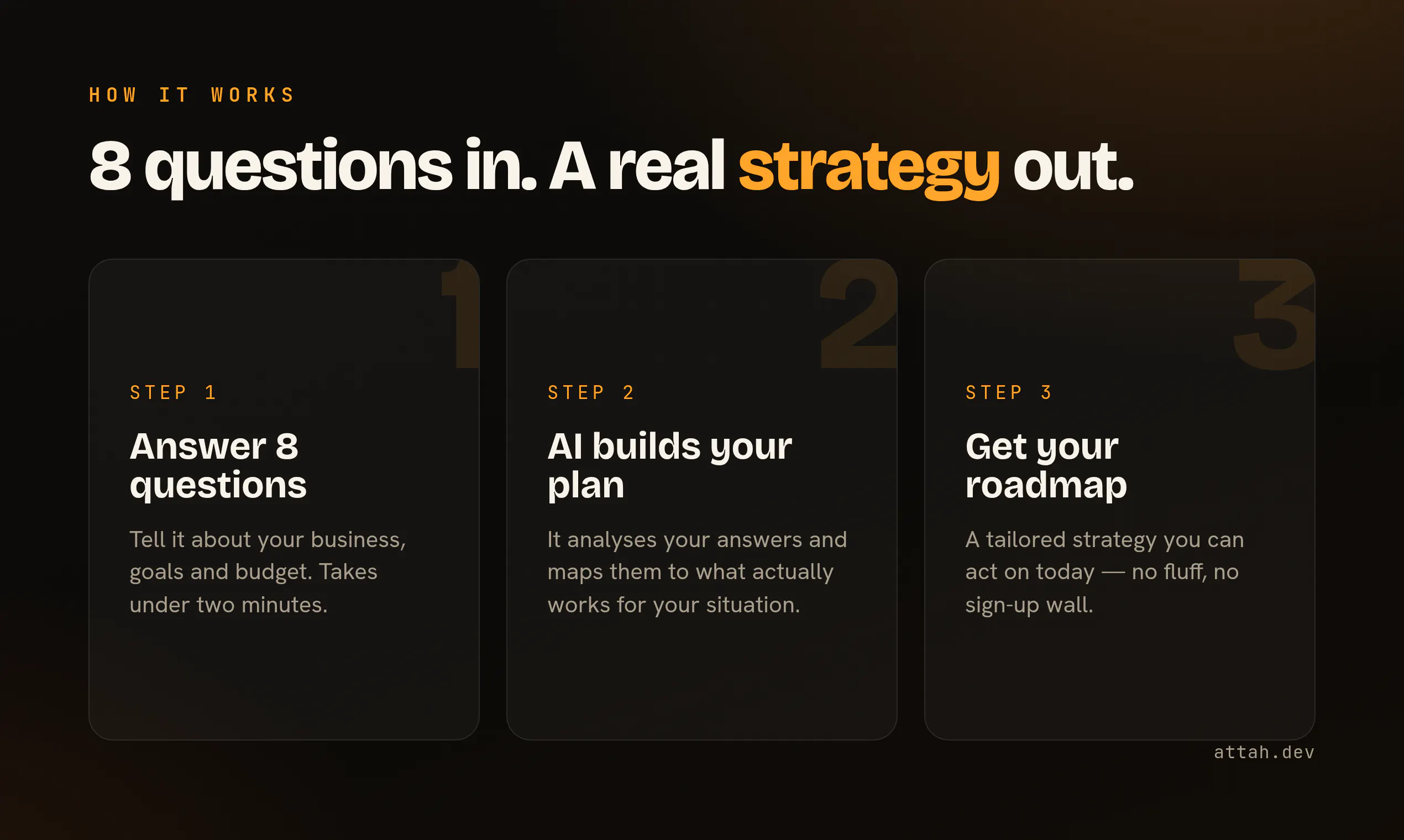 HOW IT WORKS

8 questions in. A real strategy out.

1

STEP 1

Answer 8 questions

Tell it about your business, goals and budget. Takes under two minutes.

2

STEP 2

AI builds your plan

It analyses your answers and maps them to what actually works for your situation.

3

STEP 3

Get your roadmap

A tailored strategy you can act on today — no fluff, no sign-up wall.

attah.dev